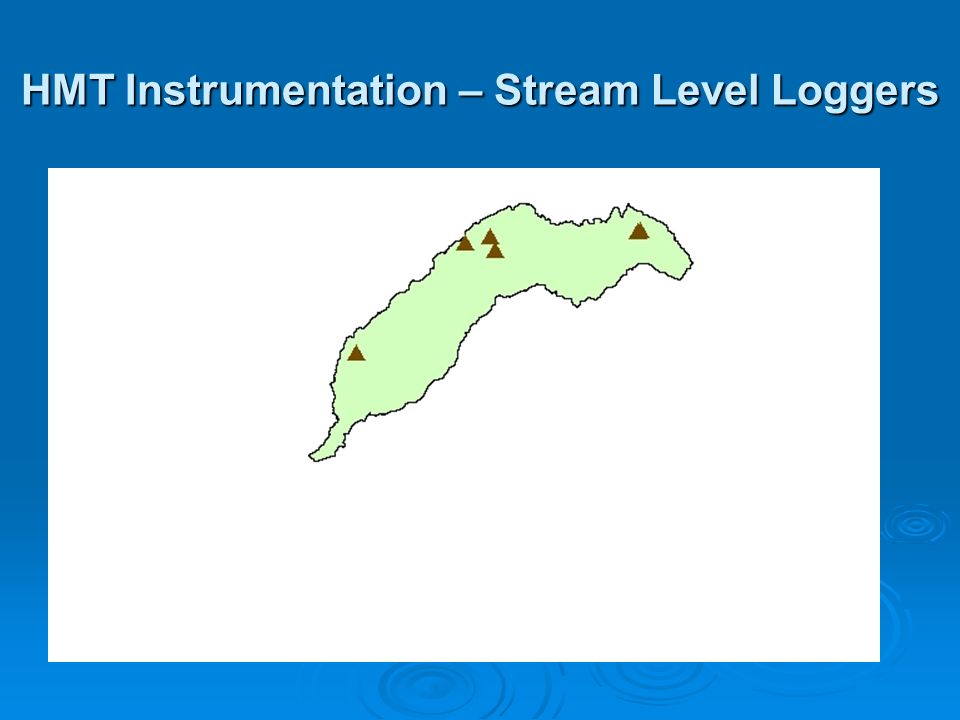 HMT Instrumentation – Stream Level Loggers